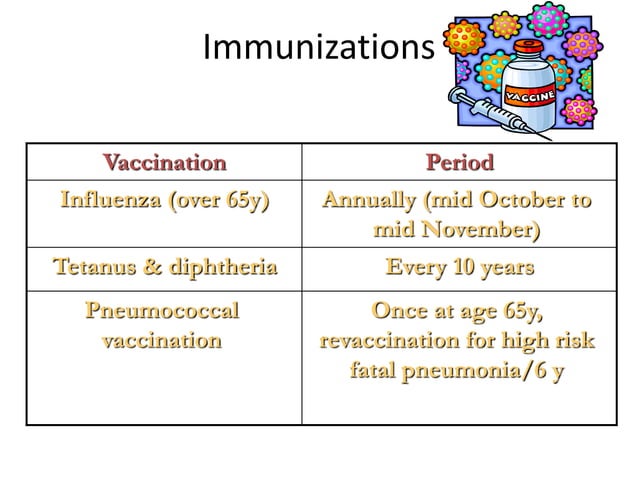 Immunizations

VACCINE

| Vaccination | Period |
|---|---|
| Influenza (over 65y) | Annually (mid October to mid November) |
| Tetanus & diphtheria | Every 10 years |
| Pneumococcal vaccination | Once at age 65y, revaccination for high risk fatal pneumonia/6 y |